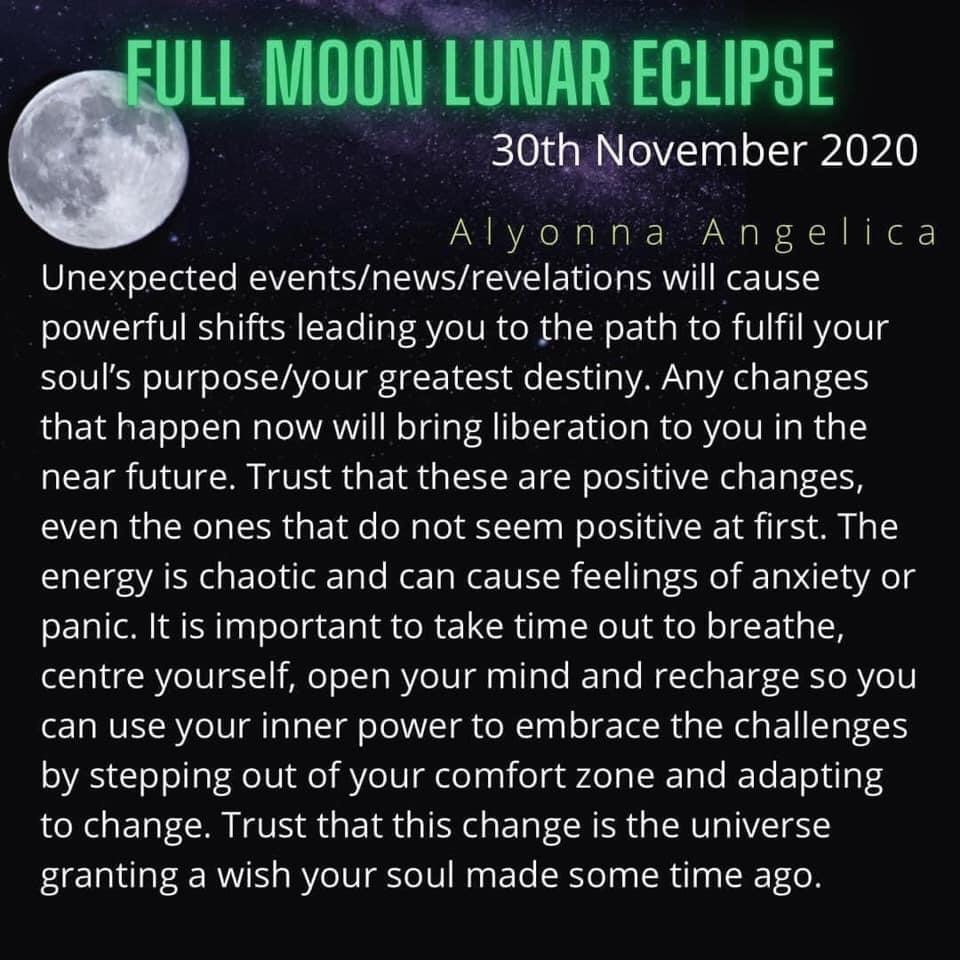 FULL MOON LUNAR ECLIPSE

30th November 2020

Alyonna Angelica

Unexpected events/news/revelations will cause powerful shifts leading you to the path to fulfil your soul's purpose/your greatest destiny. Any changes that happen now will bring liberation to you in the near future. Trust that these are positive changes, even the ones that do not seem positive at first. The energy is chaotic and can cause feelings of anxiety or panic. It is important to take time out to breathe, centre yourself, open your mind and recharge so you can use your inner power to embrace the challenges by stepping out of your comfort zone and adapting to change. Trust that this change is the universe granting a wish your soul made some time ago.